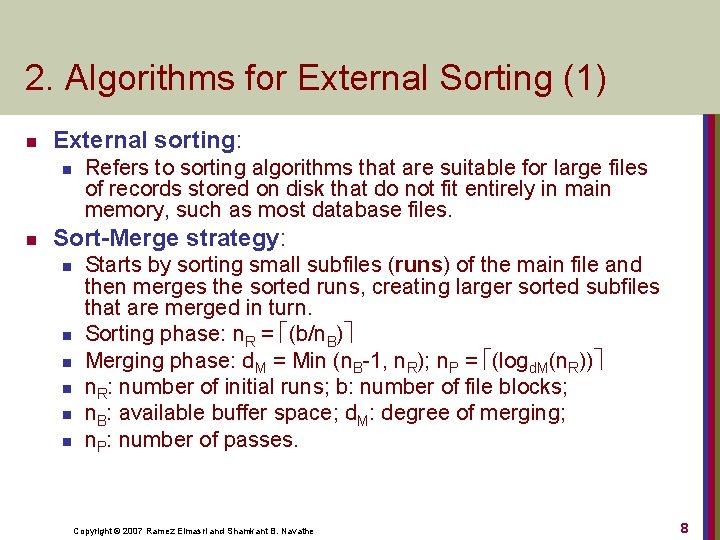 2. Algorithms for External Sorting (1)

External sorting:

Refers to sorting algorithms that are suitable for large files of records stored on disk that do not fit entirely in main memory, such as most database files.

Sort-Merge strategy:

Starts by sorting small subfiles (runs) of the main file and then merges the sorted runs, creating larger sorted subfiles that are merged in turn.

Sorting phase: $n_R = \lceil (b/n_B) \rceil$

Merging phase: $d_M$ = Min ($n_B$-1, $n_R$); $n_P = \lceil (\log_{dM}(n_R)) \rceil$

$n_R$: number of initial runs; b: number of file blocks;

$n_B$: available buffer space; $d_M$: degree of merging;

$n_P$: number of passes.

Copyright © 2007 Ramez Elmasri and Shamkant B. Navathe

8